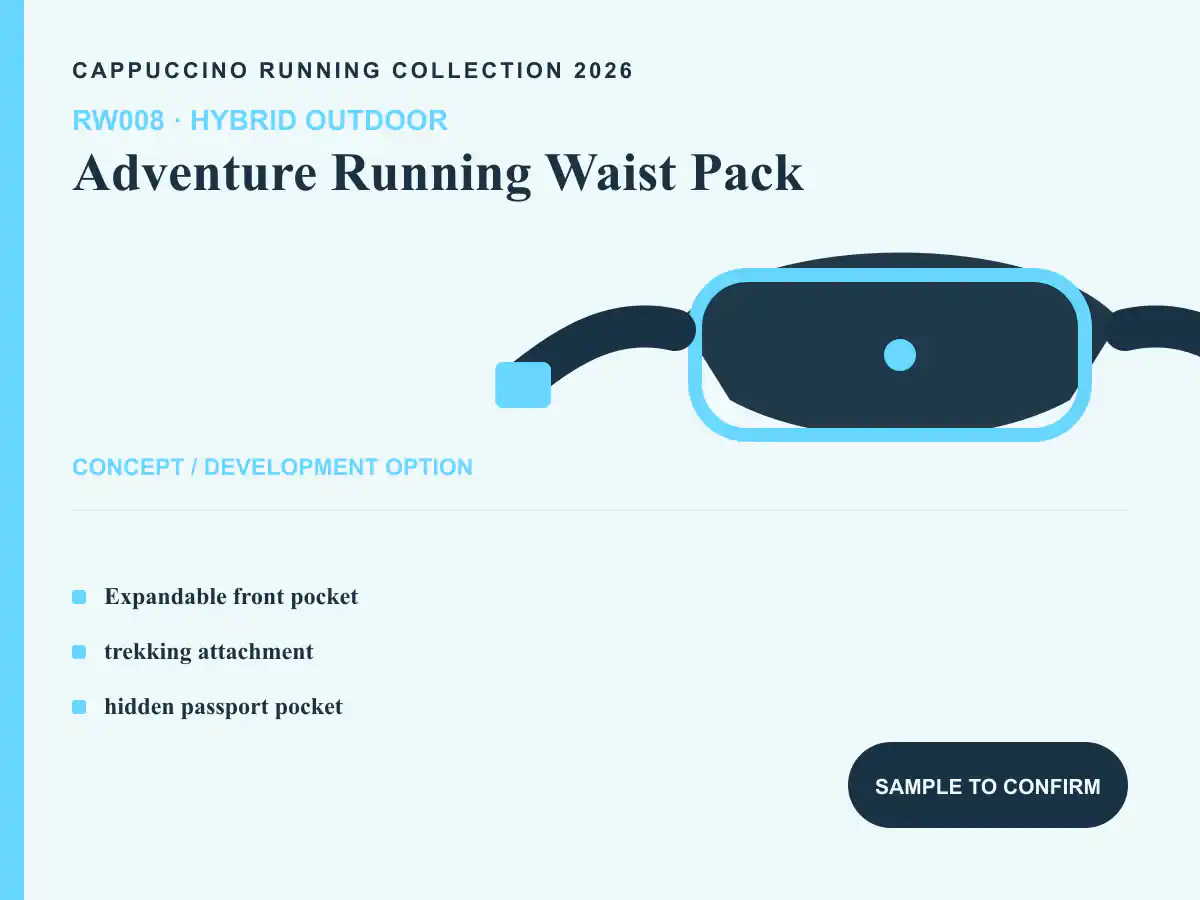 CAPPUCCINO RUNNING COLLECTION 2026

RW008 · HYBRID OUTDOOR

Adventure Running Waist Pack

CONCEPT / DEVELOPMENT OPTION

Expandable front pocket

trekking attachment

hidden passport pocket

SAMPLE TO CONFIRM